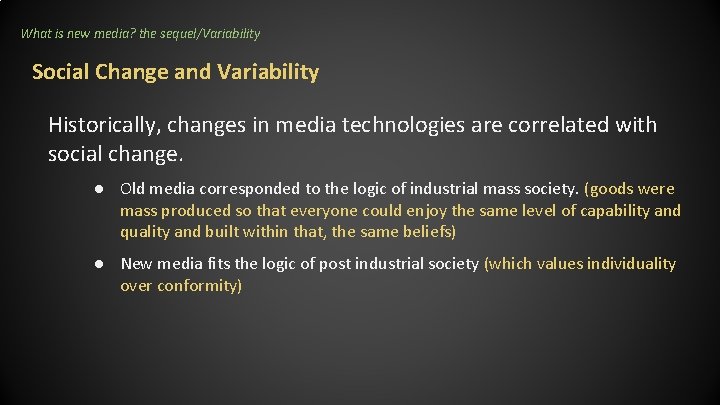 What is new media? the sequel/Variability

Social Change and Variability

Historically, changes in media technologies are correlated with social change.

● Old media corresponded to the logic of industrial mass society. (goods were mass produced so that everyone could enjoy the same level of capability and quality and built within that, the same beliefs)

● New media fits the logic of post industrial society (which values individuality over conformity)